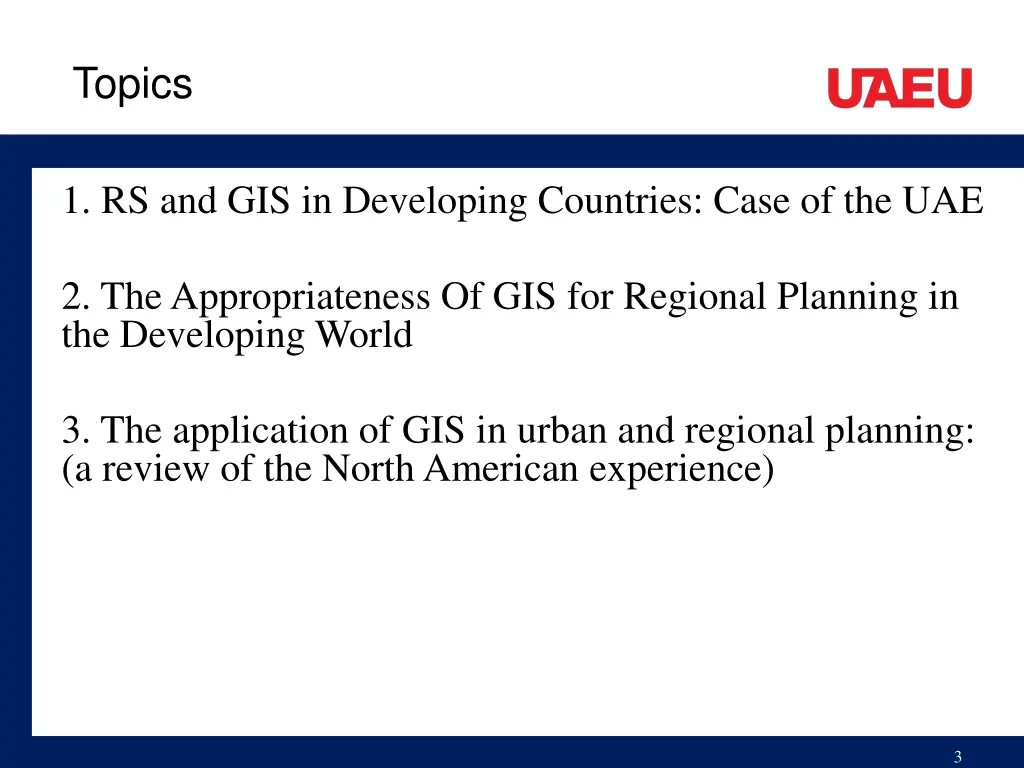 Topics

UAEU

1. RS and GIS in Developing Countries: Case of the UAE

2. The Appropriateness Of GIS for Regional Planning in the Developing World

3. The application of GIS in urban and regional planning: (a review of the North American experience)

3